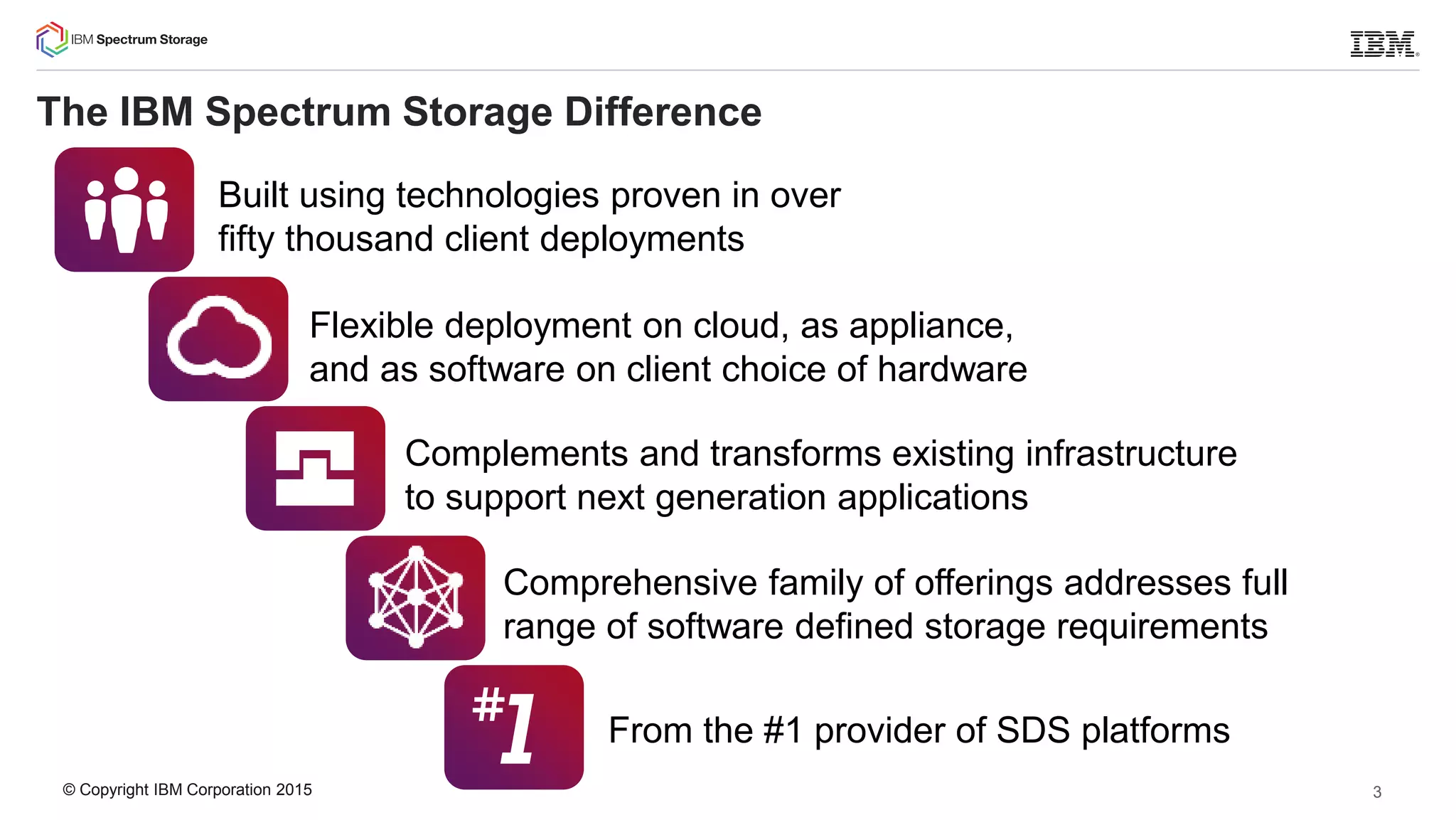 IBM Spectrum Storage

IBM

The IBM Spectrum Storage Difference

Built using technologies proven in over fifty thousand client deployments

Flexible deployment on cloud, as appliance, and as software on client choice of hardware

Complements and transforms existing infrastructure to support next generation applications

Comprehensive family of offerings addresses full range of software defined storage requirements

#1

From the #1 provider of SDS platforms

© Copyright IBM Corporation 2015

3